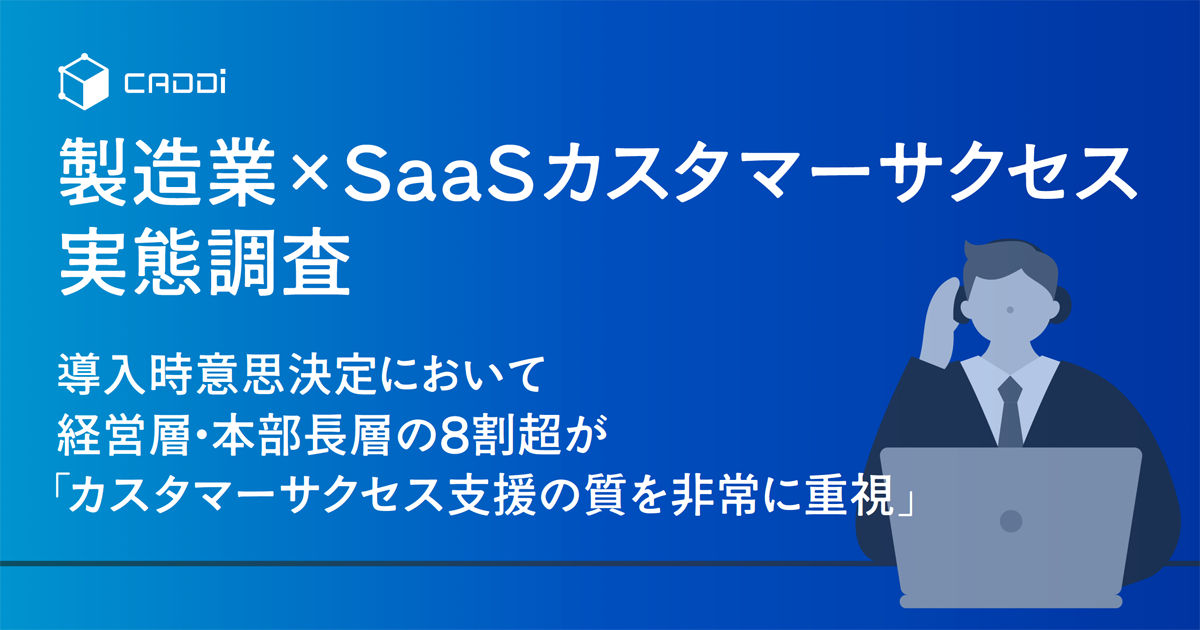 CADDi

製造業×SaaSカスタマーサクセス実態調査

導入時意思決定において
経営層・本部長層の8割超が
「カスタマーサクセス支援の質を非常に重視」